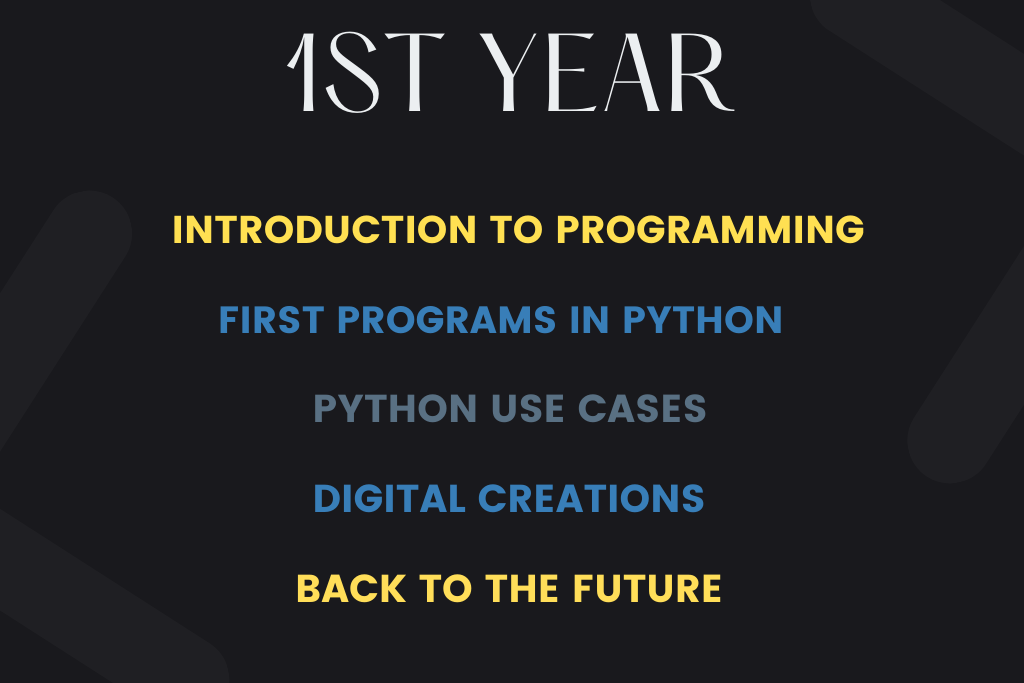 1ST YEAR

INTRODUCTION TO PROGRAMMING

FIRST PROGRAMS IN PYTHON

PYTHON USE CASES

DIGITAL CREATIONS

BACK TO THE FUTURE